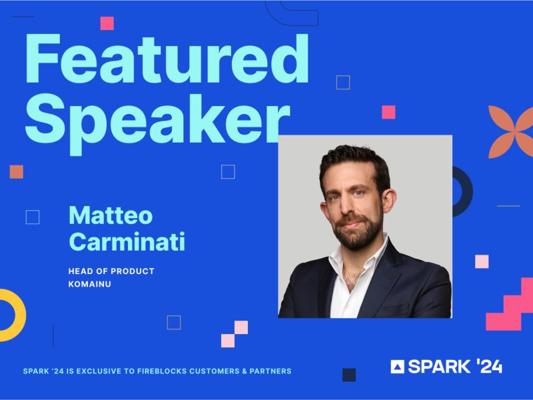 Featured Speaker

Matteo Carminati

HEAD OF PRODUCT
KOMAINU

SPARK '24 IS EXCLUSIVE TO FIREBLOCKS CUSTOMERS & PARTNERS

SPARK '24